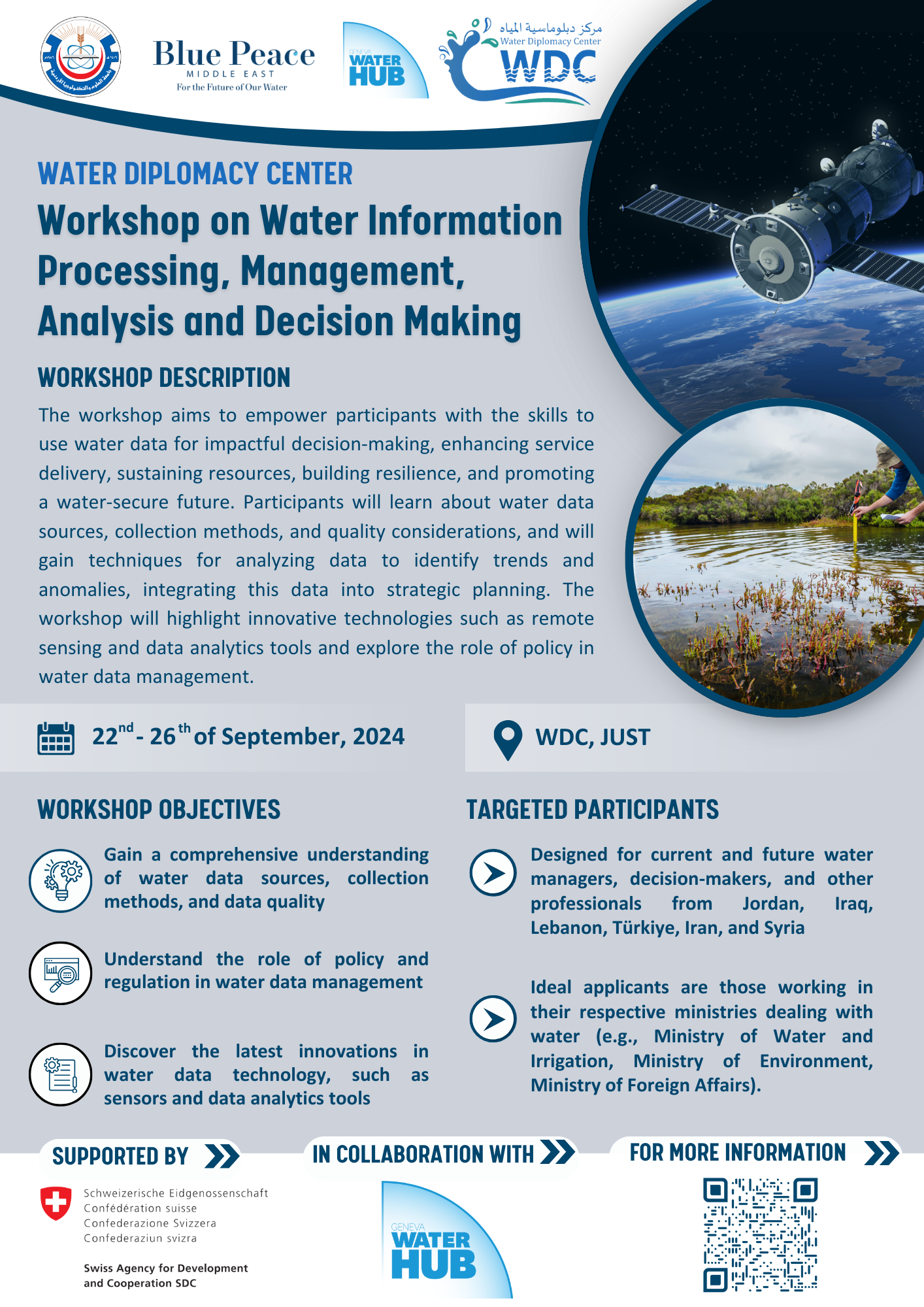 Blue Peace
MIDDLE EAST
For the Future of Our Water

GENEVA WATER HUB

مركز دبلوماسية المياه
Water Diplomacy Center
WDC

WATER DIPLOMACY CENTER

Workshop on Water Information Processing, Management, Analysis and Decision Making

WORKSHOP DESCRIPTION

The workshop aims to empower participants with the skills to use water data for impactful decision-making, enhancing service delivery, sustaining resources, building resilience, and promoting a water-secure future. Participants will learn about water data sources, collection methods, and quality considerations, and will gain techniques for analyzing data to identify trends and anomalies, integrating this data into strategic planning. The workshop will highlight innovative technologies such as remote sensing and data analytics tools and explore the role of policy in water data management.

$22^{nd}$ - $26^{th}$ of September, 2024

WDC, JUST

WORKSHOP OBJECTIVES

Gain a comprehensive understanding of water data sources, collection methods, and data quality

Understand the role of policy and regulation in water data management

Discover the latest innovations in water data technology, such as sensors and data analytics tools

TARGETED PARTICIPANTS

Designed for current and future water managers, decision-makers, and other professionals from Jordan, Iraq, Lebanon, Türkiye, Iran, and Syria

Ideal applicants are those working in their respective ministries dealing with water (e.g., Ministry of Water and Irrigation, Ministry of Environment, Ministry of Foreign Affairs).

SUPPORTED BY

Schweizerische Eidgenossenschaft
Confédération suisse
Confederazione Svizzera
Confederaziun svizra

Swiss Agency for Development and Cooperation SDC

IN COLLABORATION WITH

GENEVA WATER HUB

FOR MORE INFORMATION